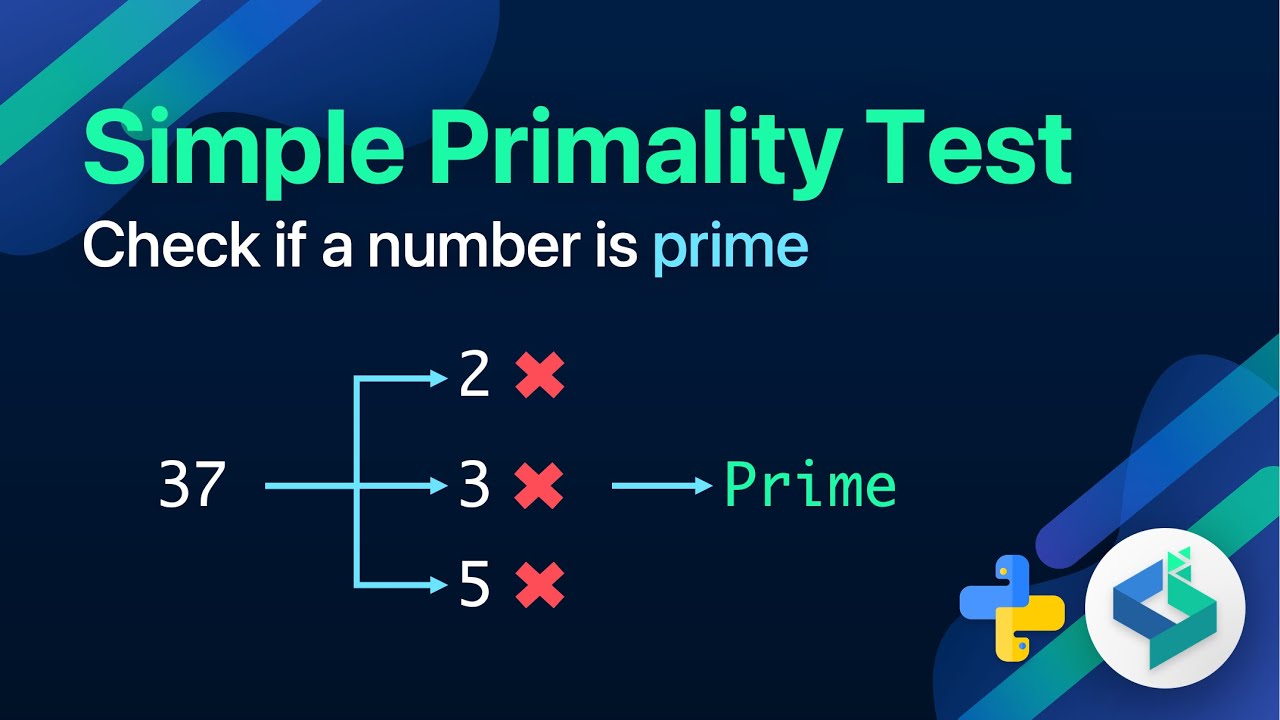 Simple Primality Test
Check if a number is prime

37
2
3
5
Prime